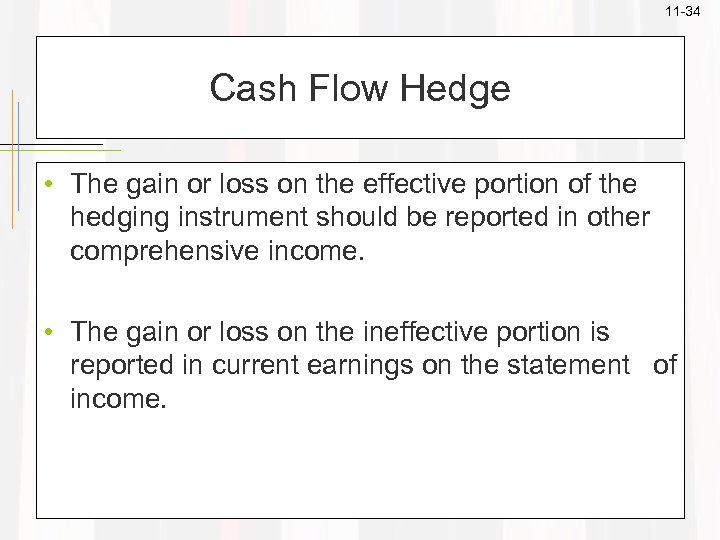 11-34

Cash Flow Hedge

• The gain or loss on the effective portion of the hedging instrument should be reported in other comprehensive income.

• The gain or loss on the ineffective portion is reported in current earnings on the statement of income.